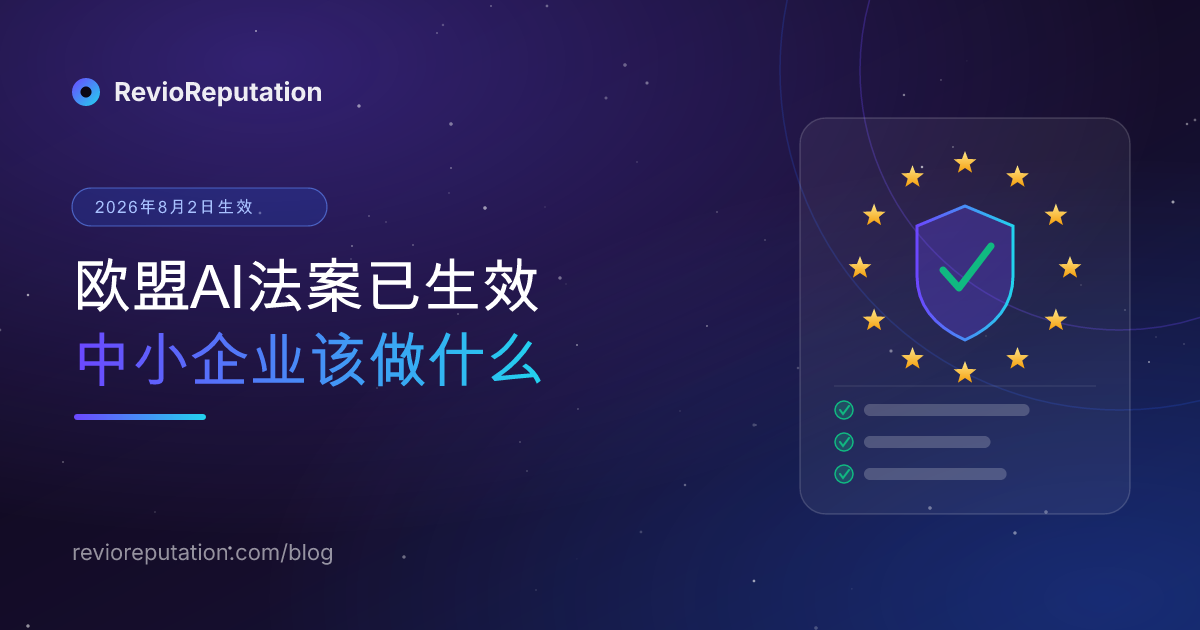 RevioReputation

2026年8月2日生效

欧盟AI法案已生效
中小企业该做什么

revioreputation.com/blog